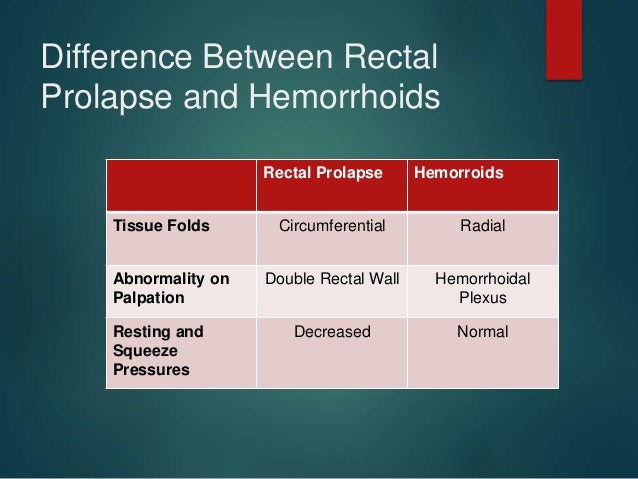 Difference Between Rectal Prolapse and Hemorrhoids

| | Rectal Prolapse | Hemorroids |
|---|---|---|
| Tissue Folds | Circumferential | Radial |
| Abnormality on Palpation | Double Rectal Wall | Hemorrhoidal Plexus |
| Resting and Squeeze Pressures | Decreased | Normal |